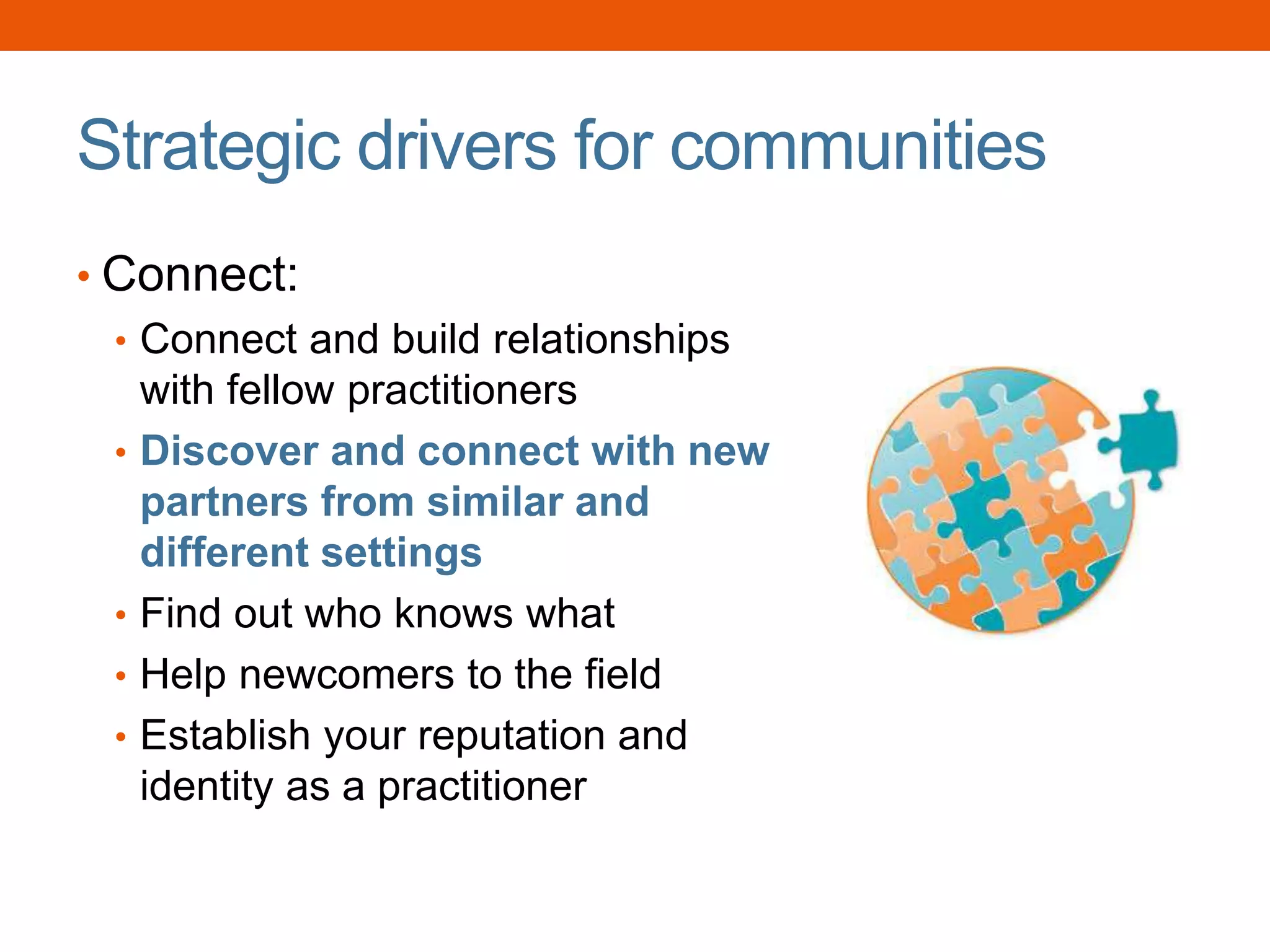 Strategic drivers for communities

• Connect:

• Connect and build relationships with fellow practitioners

• Discover and connect with new partners from similar and different settings

• Find out who knows what

• Help newcomers to the field

• Establish your reputation and identity as a practitioner